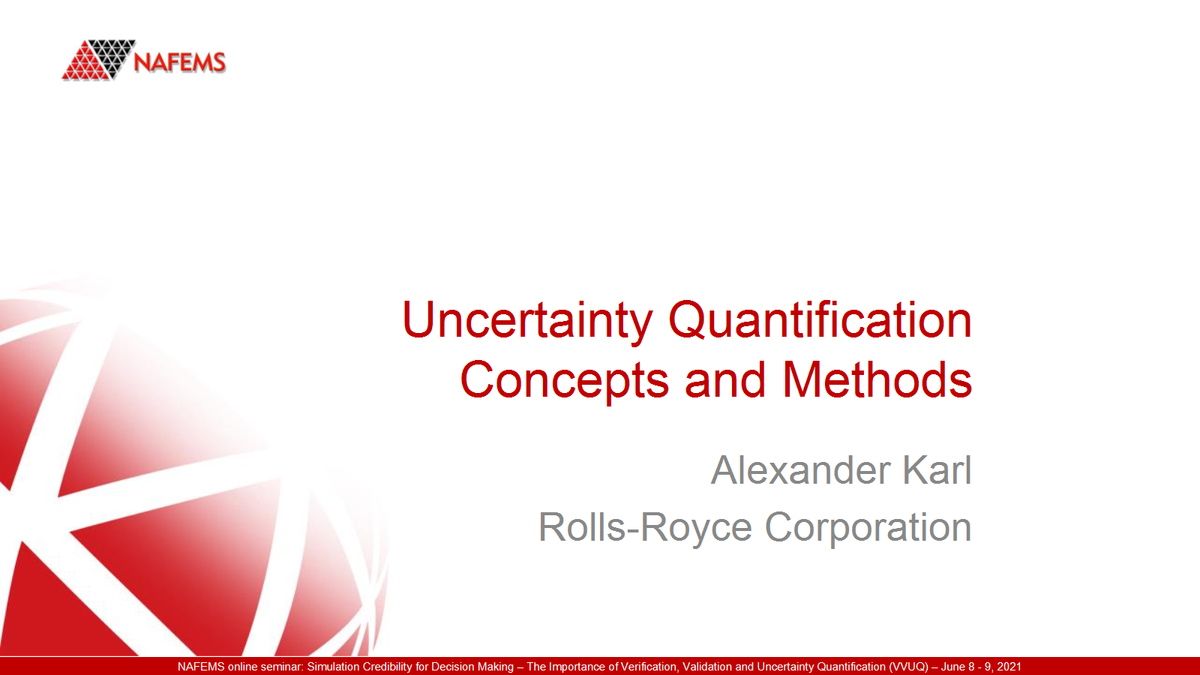 NAFEMS

Uncertainty Quantification Concepts and Methods

Alexander Karl

Rolls-Royce Corporation

NAFEMS online seminar: Simulation Credibility for Decision Making – The Importance of Verification, Validation and Uncertainty Quantification (VVUQ) – June 8 - 9, 2021